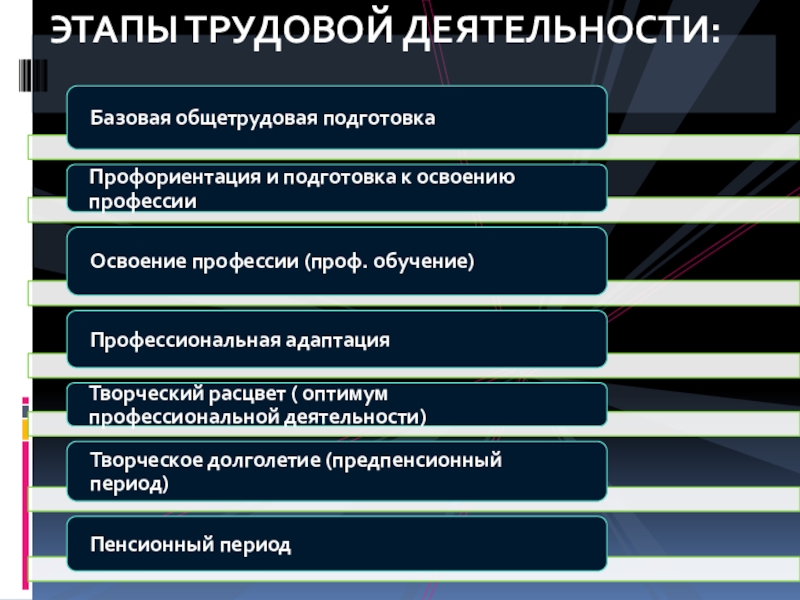 ЭТАПЫ ТРУДОВОЙ ДЕЯТЕЛЬНОСТИ:

Базовая общетрудовая подготовка

Профориентация и подготовка к освоению профессии

Освоение профессии (проф. обучение)

Профессиональная адаптация

Творческий расцвет ( оптимум профессиональной деятельности)

Творческое долголетие (предпенсионный период)

Пенсионный период